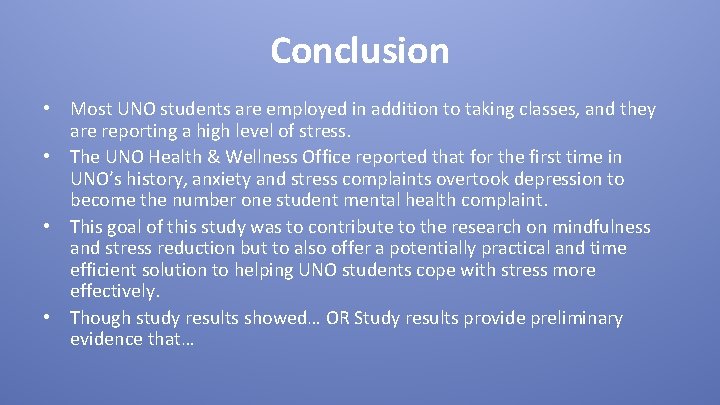 Conclusion

• Most UNO students are employed in addition to taking classes, and they are reporting a high level of stress.
• The UNO Health & Wellness Office reported that for the first time in UNO's history, anxiety and stress complaints overtook depression to become the number one student mental health complaint.
• This goal of this study was to contribute to the research on mindfulness and stress reduction but to also offer a potentially practical and time efficient solution to helping UNO students cope with stress more effectively.
• Though study results showed… OR Study results provide preliminary evidence that…